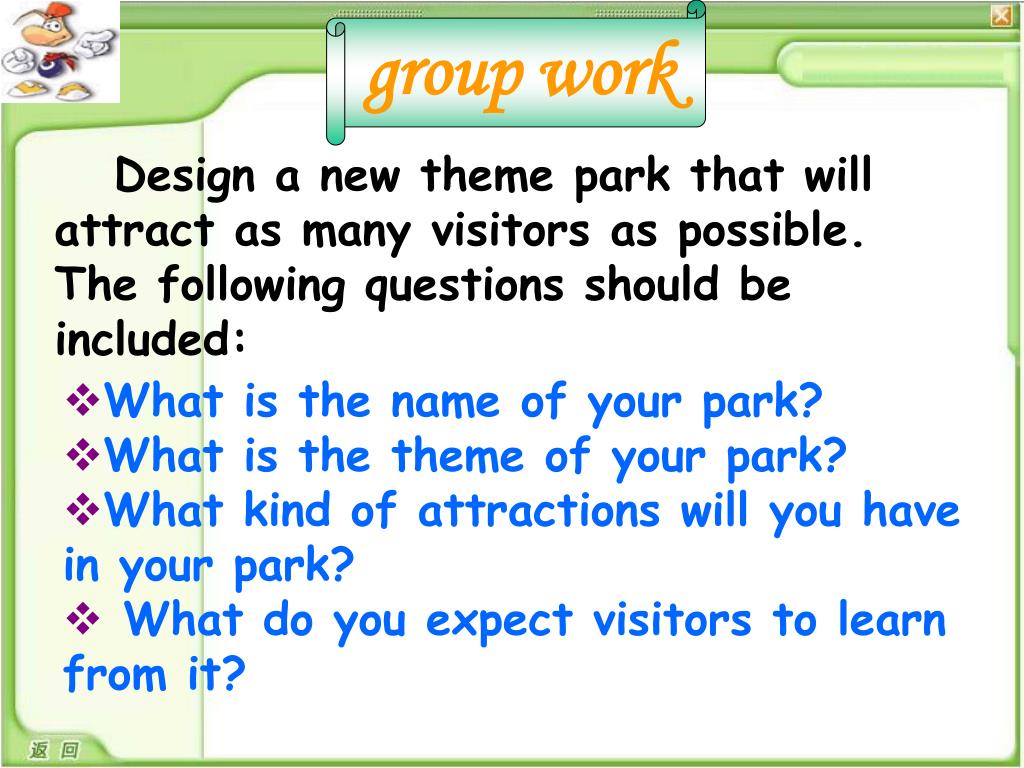 group work

Design a new theme park that will attract as many visitors as possible. The following questions should be included:

❖What is the name of your park?
❖What is the theme of your park?
❖What kind of attractions will you have in your park?
❖ What do you expect visitors to learn from it?

返 回